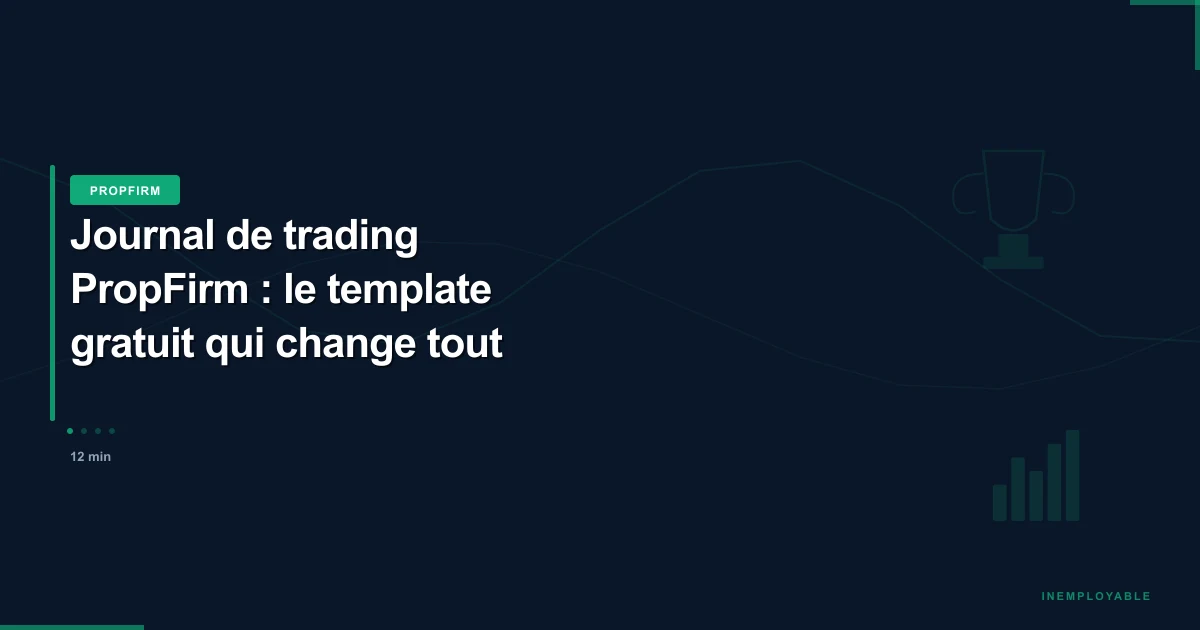 PROPFIRM

Journal de trading PropFirm : le template gratuit qui change tout

12 min

INEMPLOYABLE